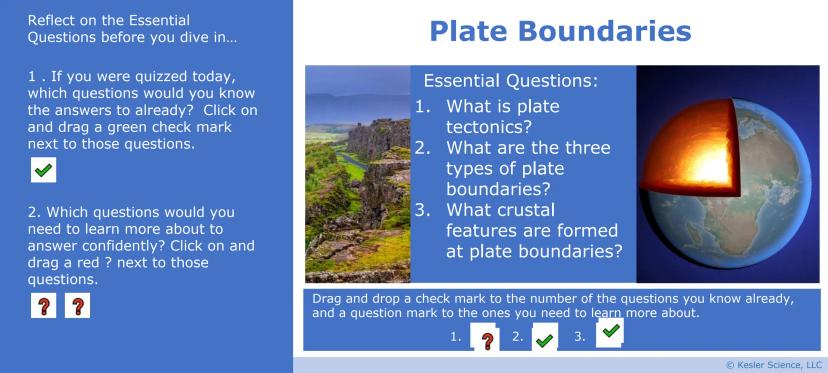 Reflect on the Essential Questions before you dive in…

1 . If you were quizzed today, which questions would you know the answers to already? Click on and drag a green check mark next to those questions.

2. Which questions would you need to learn more about to answer confidently? Click on and drag a red ? next to those questions.

? ?

Plate Boundaries

Essential Questions:
1. What is plate tectonics?
2. What are the three types of plate boundaries?
3. What crustal features are formed at plate boundaries?

Drag and drop a check mark to the number of the questions you know already, and a question mark to the ones you need to learn more about.

1. ? 2. 3.

© Kesler Science, LLC